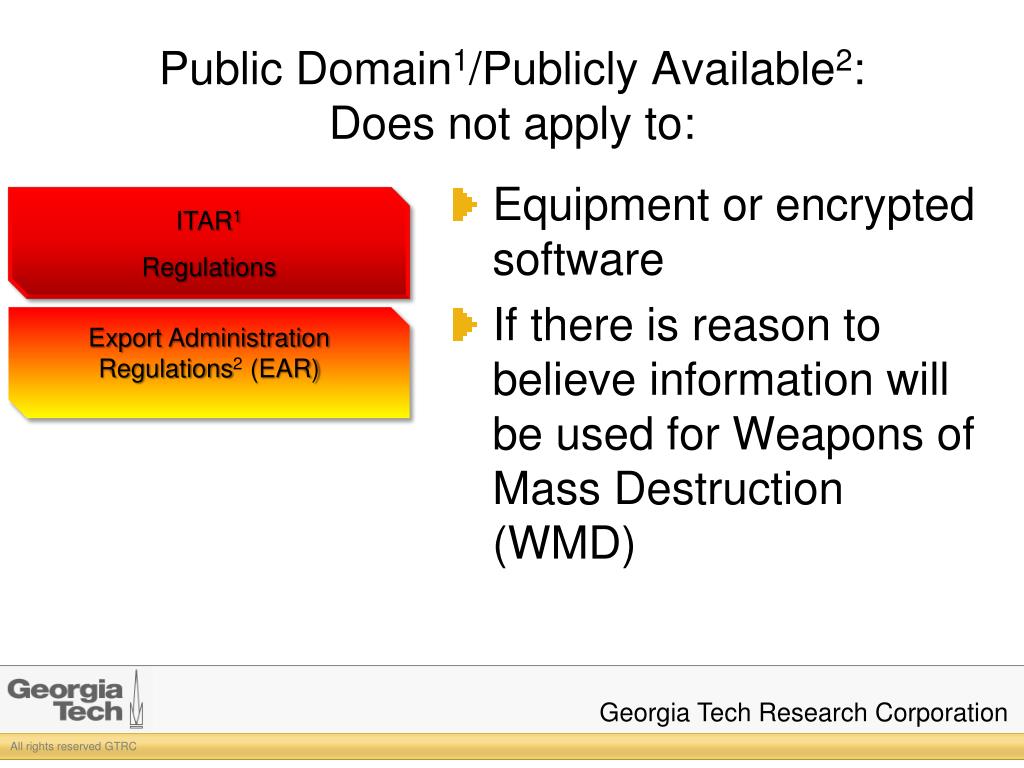 Public Domain$^1$/Publicly Available$^2$:
Does not apply to:

ITAR$^1$
Regulations

Export Administration Regulations$^2$ (EAR)

Equipment or encrypted software

If there is reason to believe information will be used for Weapons of Mass Destruction (WMD)

Georgia Tech

Georgia Tech Research Corporation

All rights reserved GTRC